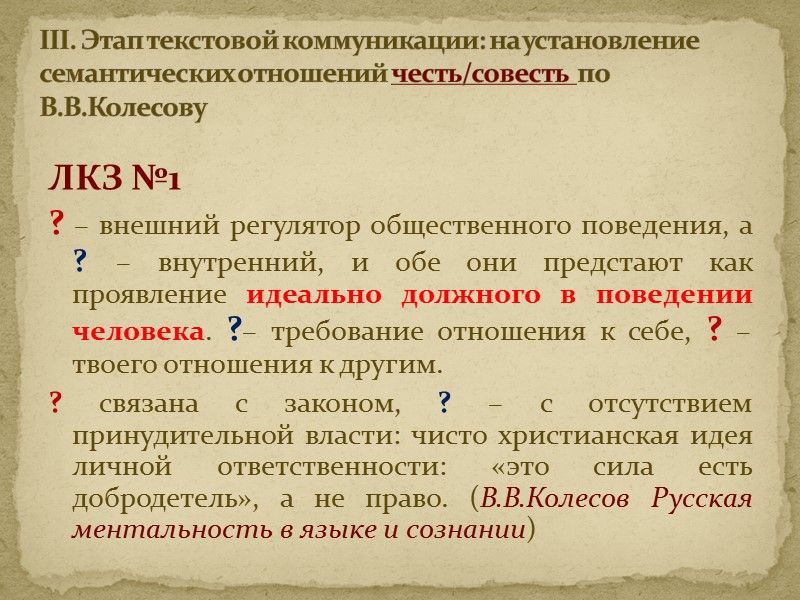 III. Этап текстовой коммуникации: на установление семантических отношений честь/совесть по В.В.Колесову

ЛКЗ №1

? – внешний регулятор общественного поведения, а ? – внутренний, и обе они предстают как проявление идеально должного в поведении человека. ?– требование отношения к себе, ? – твоего отношения к другим.

? связана с законом, ? – с отсутствием принудительной власти: чисто христианская идея личной ответственности: «это сила есть добродетель», а не право. (В.В.Колесов Русская ментальность в языке и сознании)